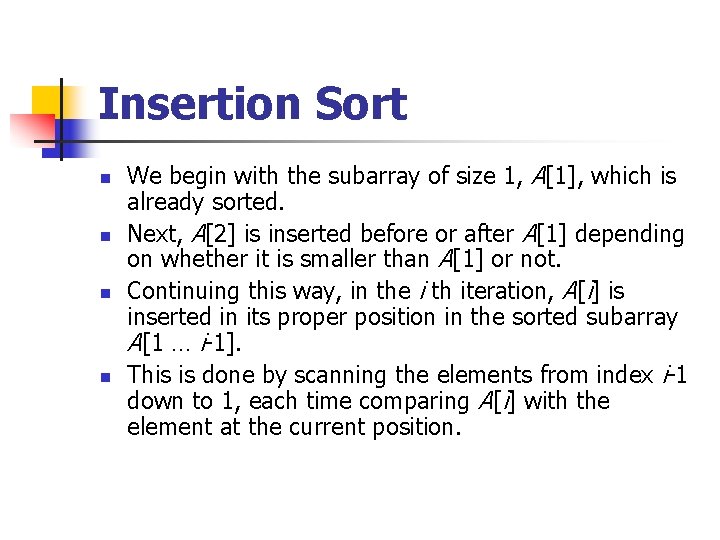 Insertion Sort

- We begin with the subarray of size 1, $A[1]$, which is already sorted.
- Next, $A[2]$ is inserted before or after $A[1]$ depending on whether it is smaller than $A[1]$ or not.
- Continuing this way, in the $i$ th iteration, $A[i]$ is inserted in its proper position in the sorted subarray $A[1 \ldots i-1]$.
- This is done by scanning the elements from index $i-1$ down to 1, each time comparing $A[i]$ with the element at the current position.